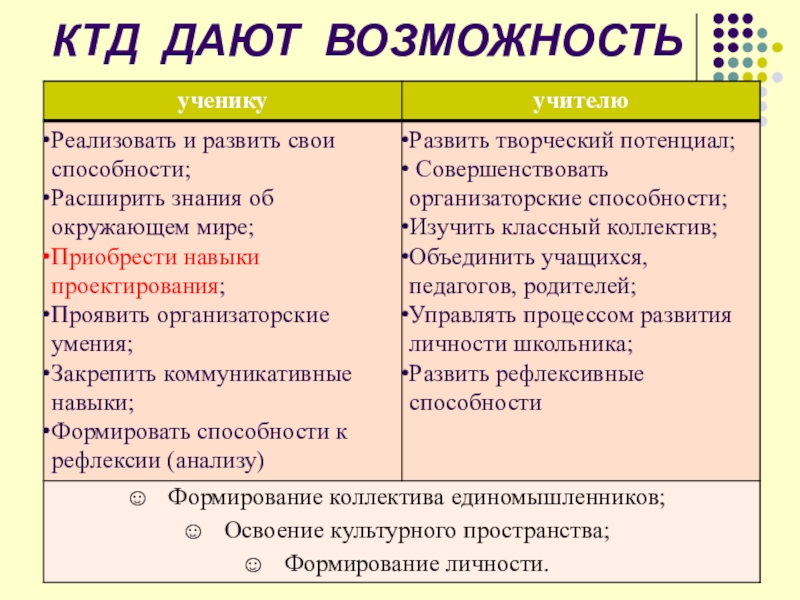 КТД ДАЮТ ВОЗМОЖНОСТЬ

| ученику | учителю |
|---|---|
| •Реализовать и развить свои способности; •Расширить знания об окружающем мире; •Приобрести навыки проектирования; •Проявить организаторские умения; •Закрепить коммуникативные навыки; •Формировать способности к рефлексии (анализу) | •Развить творческий потенциал; • Совершенствовать организаторские способности; •Изучить классный коллектив; •Объединить учащихся, педагогов, родителей; •Управлять процессом развития личности школьника; •Развить рефлексивные способности |

☺ Формирование коллектива единомышленников;
☺ Освоение культурного пространства;
☺ Формирование личности.